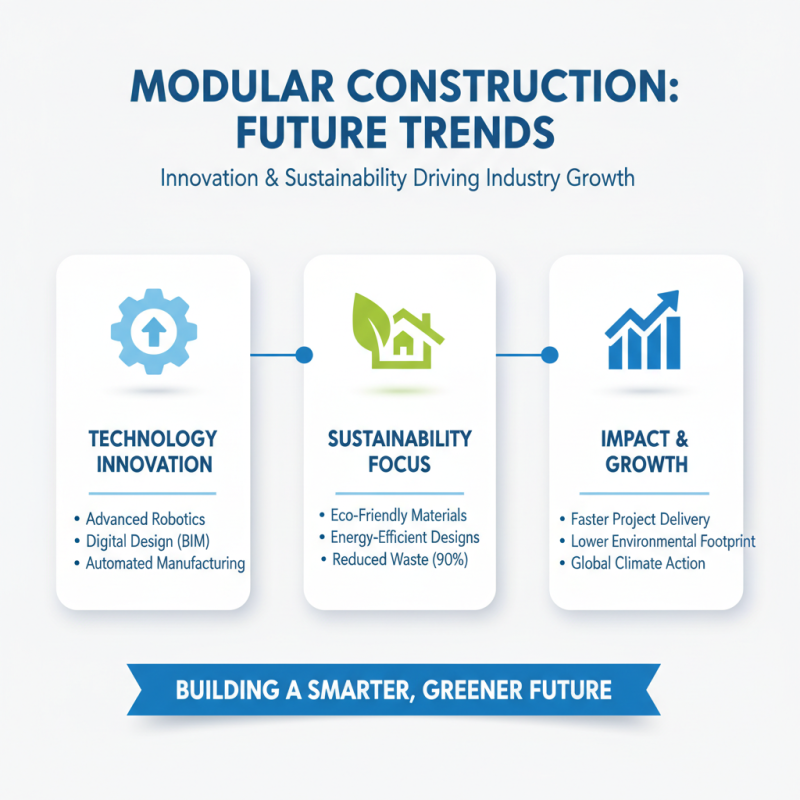 MODULAR CONSTRUCTION: FUTURE TRENDS

Innovation & Sustainability Driving Industry Growth

TECHNOLOGY INNOVATION

• Advanced Robotics
• Digital Design (BIM)
• Automated Manufacturing

SUSTAINABILITY FOCUS

• Eco-Friendly Materials
• Energy-Efficient Designs
• Reduced Waste (90%)

IMPACT & GROWTH

• Faster Project Delivery
• Lower Environmental Footprint
• Global Climate Action

BUILDING A SMARTER, GREENER FUTURE